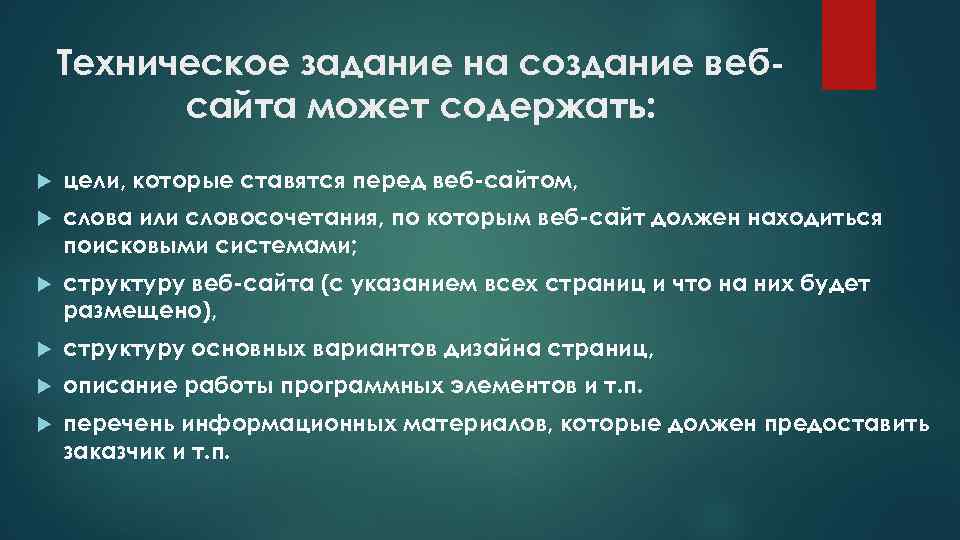 Техническое задание на создание веб-сайта может содержать:

цели, которые ставятся перед веб-сайтом,

слова или словосочетания, по которым веб-сайт должен находиться поисковыми системами;

структуру веб-сайта (с указанием всех страниц и что на них будет размещено),

структуру основных вариантов дизайна страниц,

описание работы программных элементов и т.п.

перечень информационных материалов, которые должен предоставить заказчик и т.п.